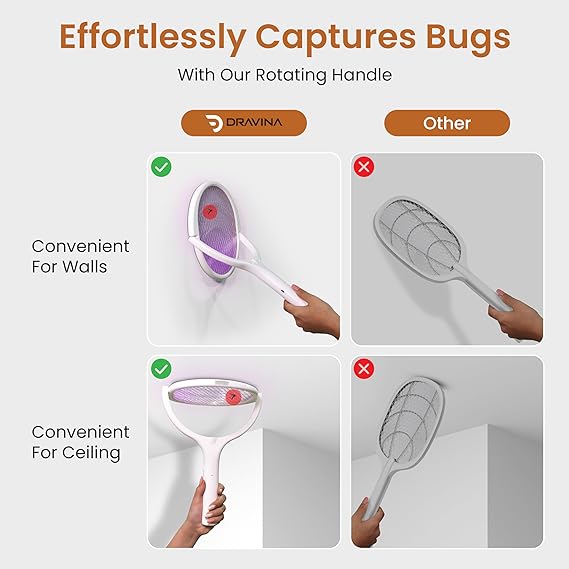 Effortlessly Captures Bugs

With Our Rotating Handle

DRAVINA

Other

Convenient For Walls

Convenient For Ceiling